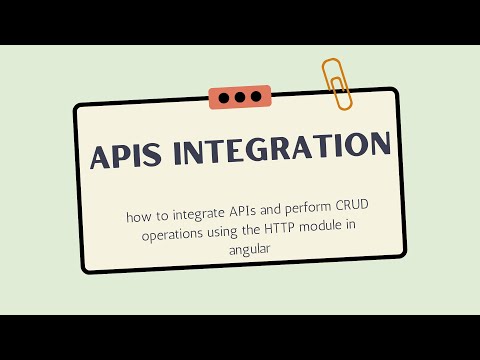 APIS INTEGRATION

how to integrate APIs and perform CRUD operations using the HTTP module in angular